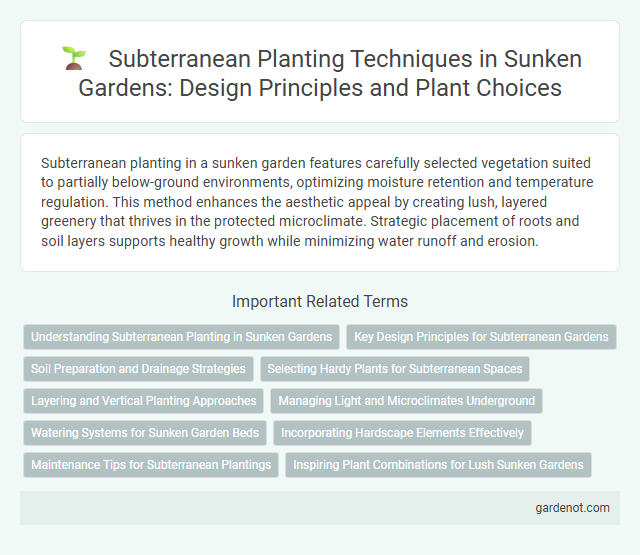 Subterranean Planting Techniques in Sunken Gardens: Design Principles and Plant Choices

Subterranean planting in a sunken garden features carefully selected vegetation suited to partially below-ground environments, optimizing moisture retention and temperature regulation. This method enhances the aesthetic appeal by creating lush, layered greenery that thrives in the protected microclimate. Strategic placement of roots and soil layers supports healthy growth while minimizing water runoff and erosion.

Important Related Terms

Understanding Subterranean Planting in Sunken Gardens

Key Design Principles for Subterranean Gardens

Soil Preparation and Drainage Strategies

Selecting Hardy Plants for Subterranean Spaces

Layering and Vertical Planting Approaches

Managing Light and Microclimates Underground

Watering Systems for Sunken Garden Beds

Incorporating Hardscape Elements Effectively

Maintenance Tips for Subterranean Plantings

Inspiring Plant Combinations for Lush Sunken Gardens

gardenot.com